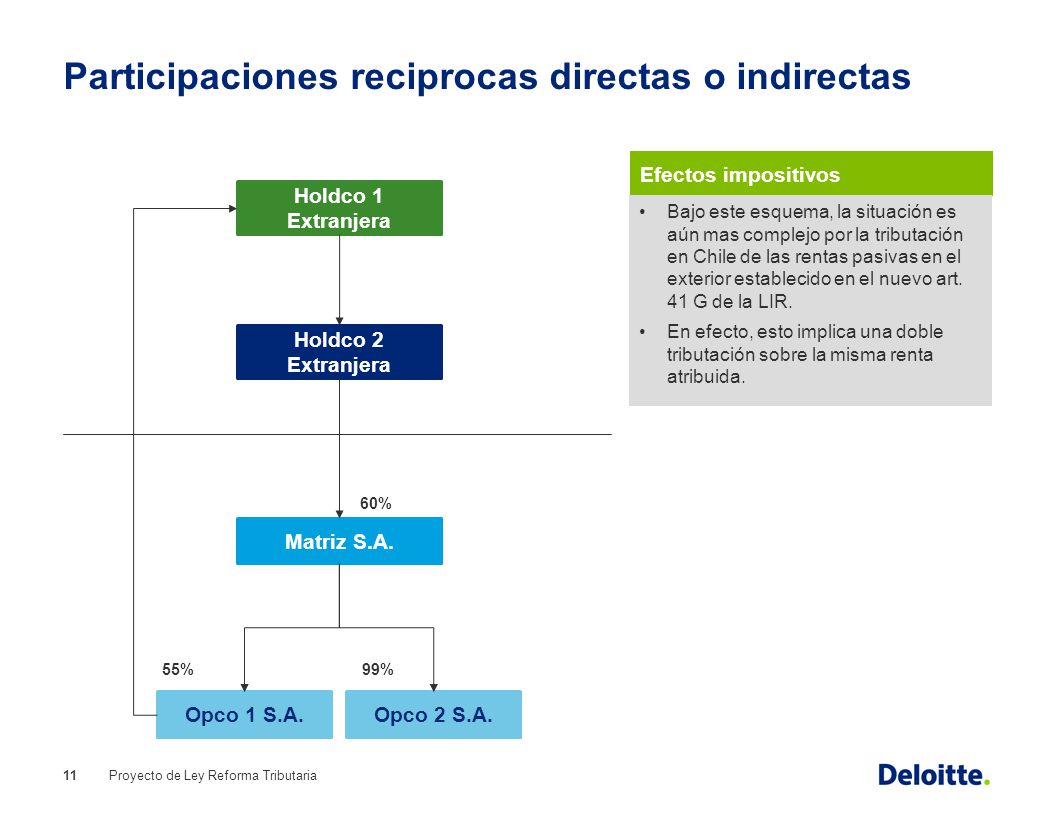 Participaciones reciprocas directas o indirectas

Holdco 1 Extranjera

Holdco 2 Extranjera

60%

Matriz S.A.

55%

99%

Opco 1 S.A.

Opco 2 S.A.

Efectos impositivos

• Bajo este esquema, la situación es aún mas complejo por la tributación en Chile de las rentas pasivas en el exterior establecido en el nuevo art. 41 G de la LIR.

• En efecto, esto implica una doble tributación sobre la misma renta atribuida.

11 Proyecto de Ley Reforma Tributaria

Deloitte.